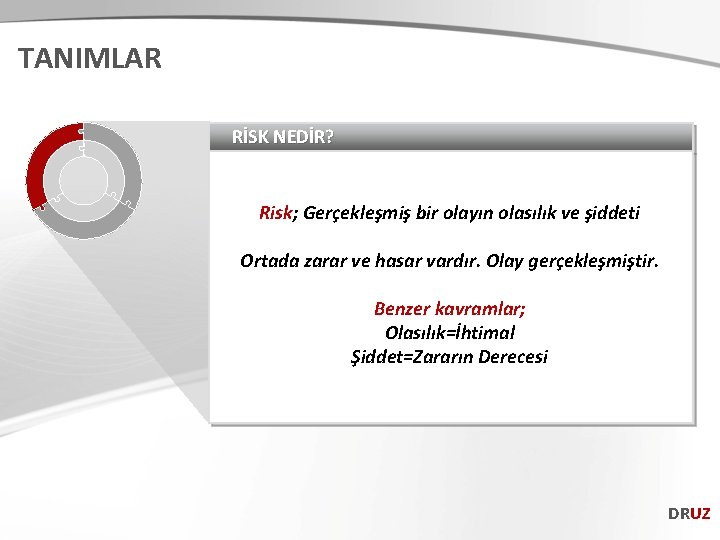 TANIMLAR

RİSK NEDİR?

Risk; Gerçekleşmiş bir olayın olasılık ve şiddeti

Ortada zarar ve hasar vardır. Olay gerçekleşmiştir.

Benzer kavramlar;
Olasılık=İhtimal
Şiddet=Zararın Derecesi

DRUZ